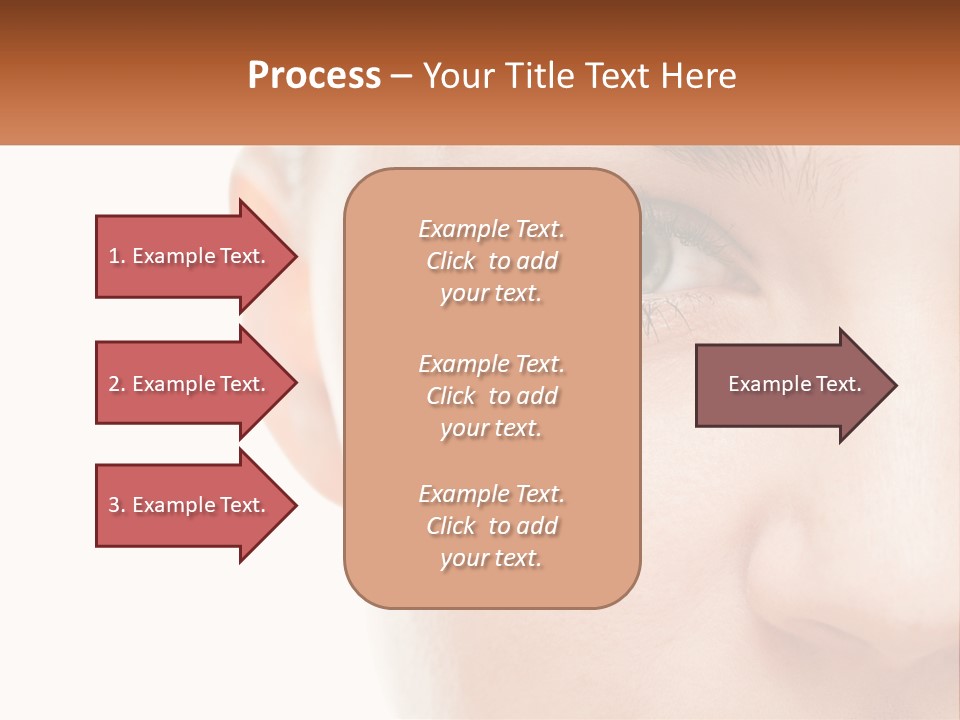 Process – Your Title Text Here

1. Example Text.

2. Example Text.

3. Example Text.

Example Text. Click to add your text.

Example Text. Click to add your text.

Example Text. Click to add your text.

Example Text.